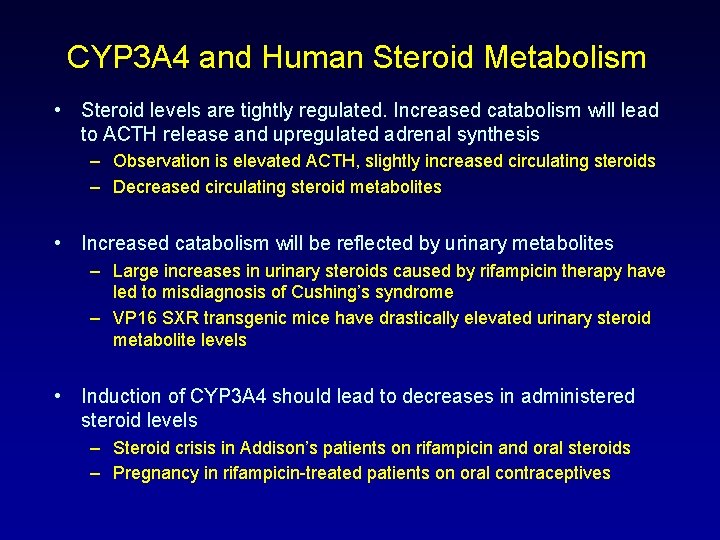 CYP3A4 and Human Steroid Metabolism

• Steroid levels are tightly regulated. Increased catabolism will lead to ACTH release and upregulated adrenal synthesis
– Observation is elevated ACTH, slightly increased circulating steroids
– Decreased circulating steroid metabolites

• Increased catabolism will be reflected by urinary metabolites
– Large increases in urinary steroids caused by rifampicin therapy have led to misdiagnosis of Cushing's syndrome
– VP16 SXR transgenic mice have drastically elevated urinary steroid metabolite levels

• Induction of CYP3A4 should lead to decreases in administered steroid levels
– Steroid crisis in Addison's patients on rifampicin and oral steroids
– Pregnancy in rifampicin-treated patients on oral contraceptives